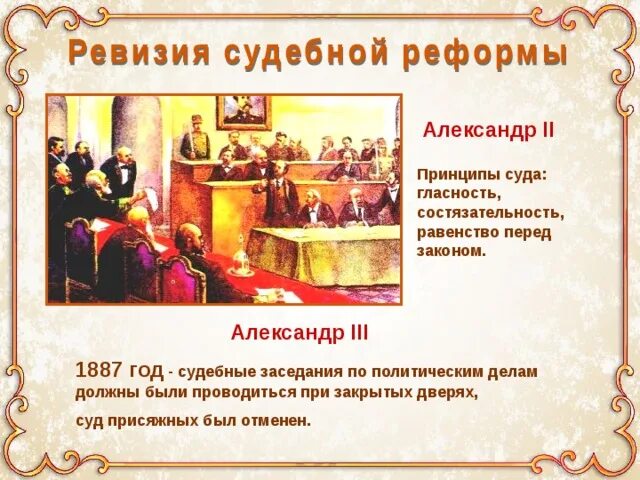 Ревизия судебной реформы

Александр II

Принципы суда: гласность, состязательность, равенство перед законом.

Александр III

1887 год - судебные заседания по политическим делам должны были проводиться при закрытых дверях,

суд присяжных был отменен.